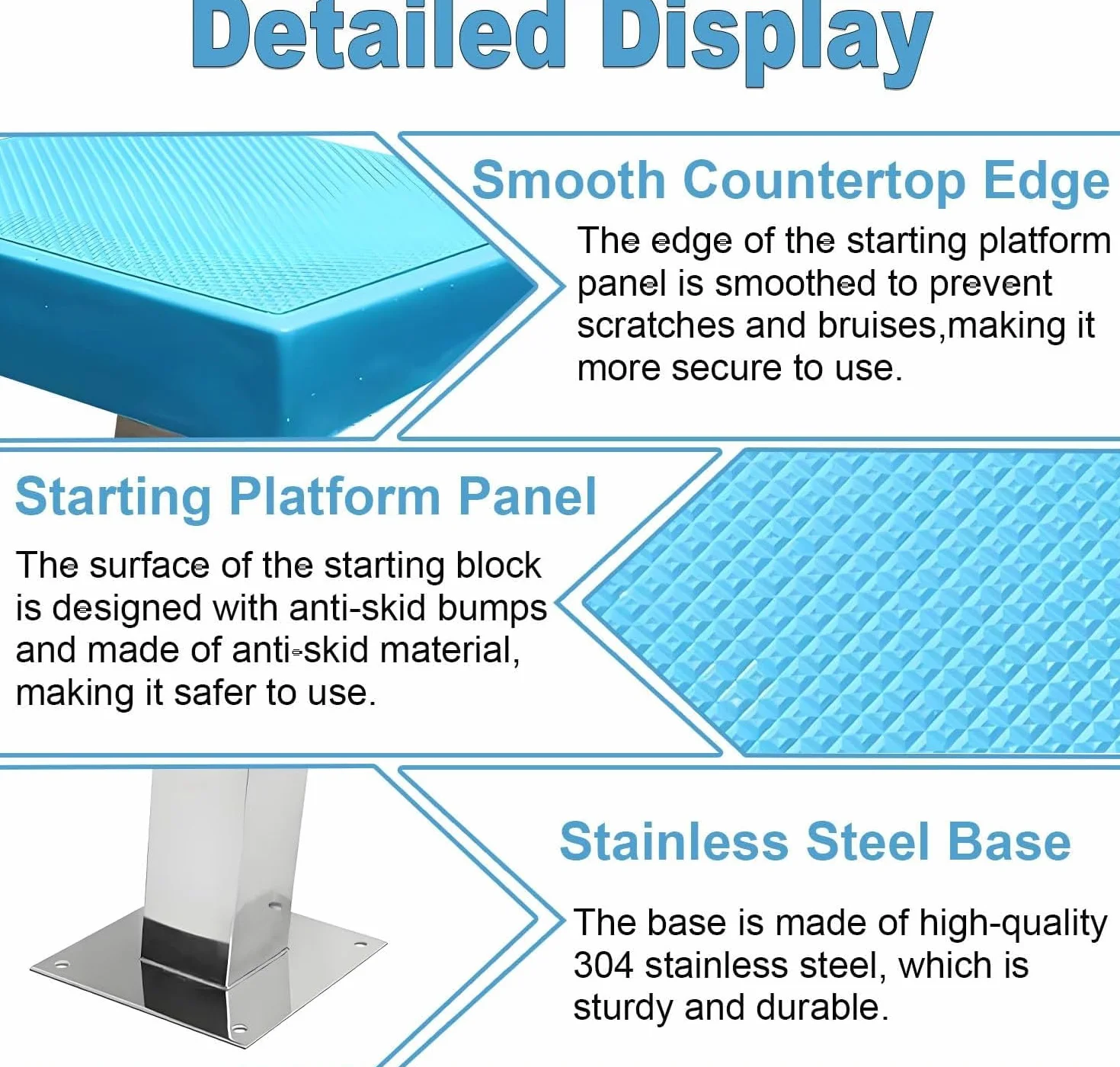 Detailed Display

Smooth Countertop Edge

The edge of the starting platform panel is smoothed to prevent scratches and bruises,making it more secure to use.

Starting Platform Panel

The surface of the starting block is designed with anti-skid bumps and made of anti-skid material, making it safer to use.

Stainless Steel Base

The base is made of high-quality 304 stainless steel, which is sturdy and durable.